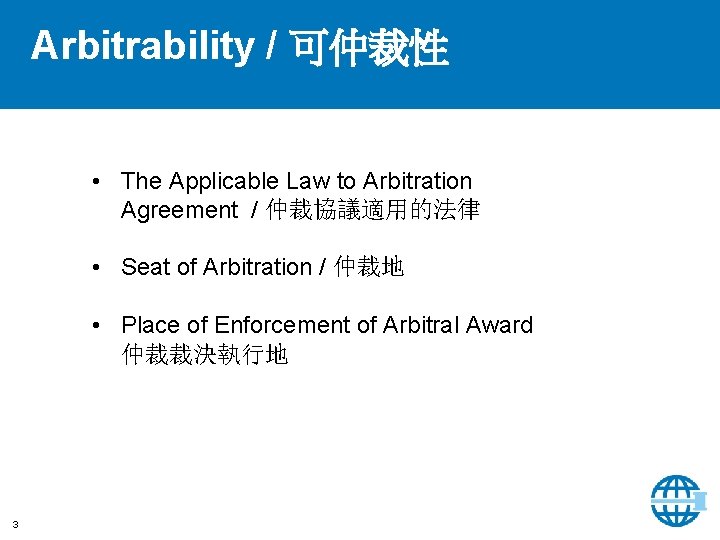 Arbitrability / 可仲裁性

• The Applicable Law to Arbitration Agreement / 仲裁協議適用的法律

• Seat of Arbitration / 仲裁地

• Place of Enforcement of Arbitral Award 仲裁裁決執行地

3